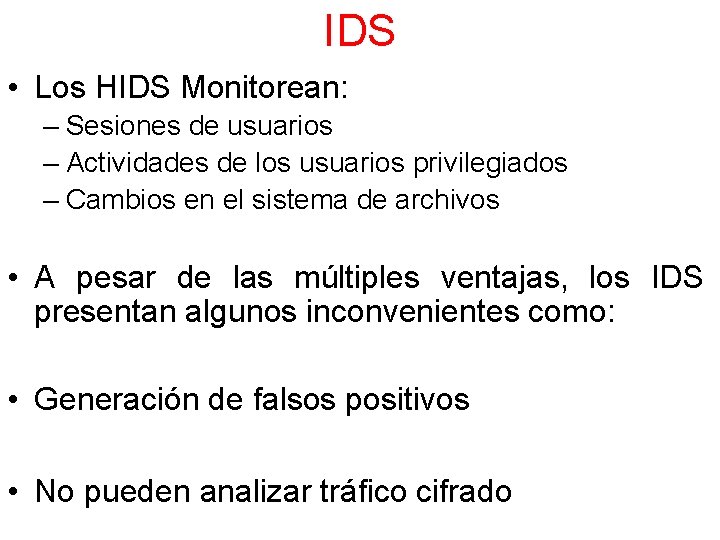 IDS

• Los HIDS Monitorean:
– Sesiones de usuarios
– Actividades de los usuarios privilegiados
– Cambios en el sistema de archivos

• A pesar de las múltiples ventajas, los IDS presentan algunos inconvenientes como:

• Generación de falsos positivos

• No pueden analizar tráfico cifrado